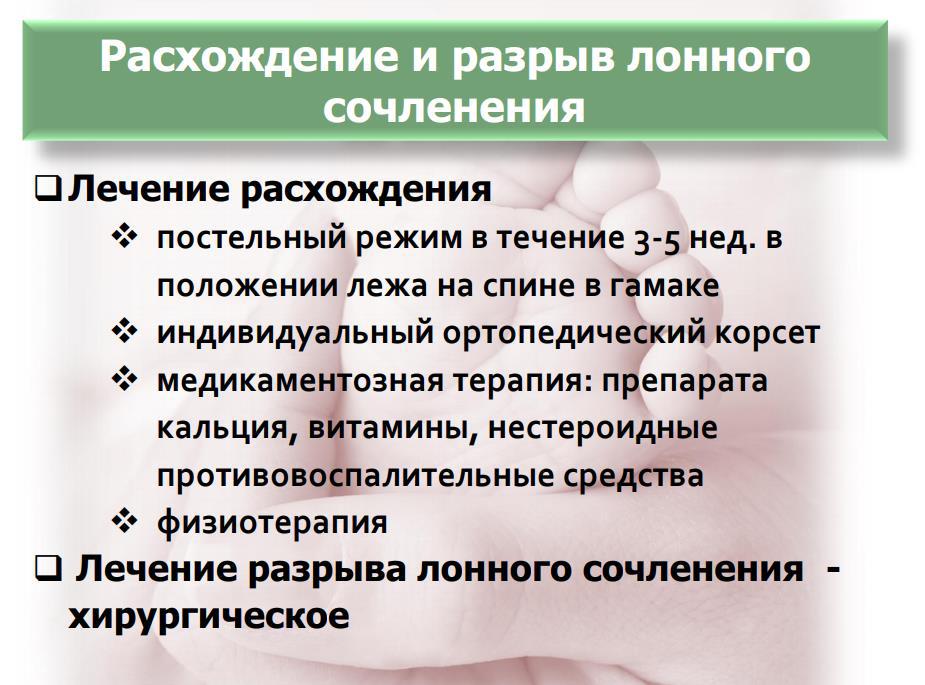 Расхождение и разрыв лонного сочленения

❑ Лечение расхождения

❖ постельный режим в течение 3-5 нед. в положении лежа на спине в гамаке

❖ индивидуальный ортопедический корсет

❖ медикаментозная терапия: препарата кальция, витамины, нестероидные противовоспалительные средства

❖ физиотерапия

❑ Лечение разрыва лонного сочленения - хирургическое